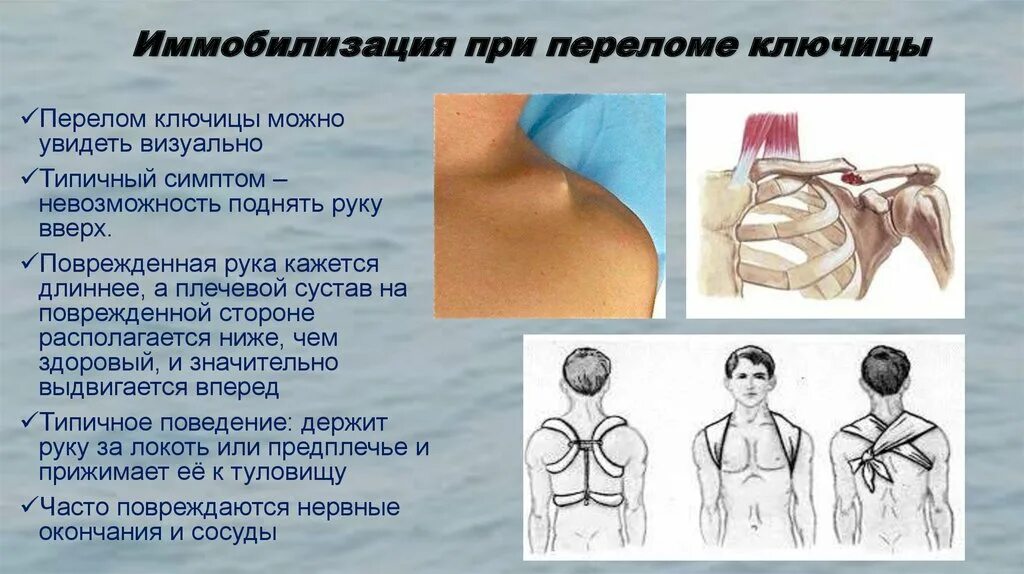 Иммобилизация при переломе ключицы

✓Перелом ключицы можно увидеть визуально

✓Типичный симптом – невозможность поднять руку вверх.

✓Поврежденная рука кажется длиннее, а плечевой сустав на поврежденной стороне располагается ниже, чем здоровый, и значительно выдвигается вперед

✓Типичное поведение: держит руку за локоть или предплечье и прижимает её к туловищу

✓Часто повреждаются нервные окончания и сосуды